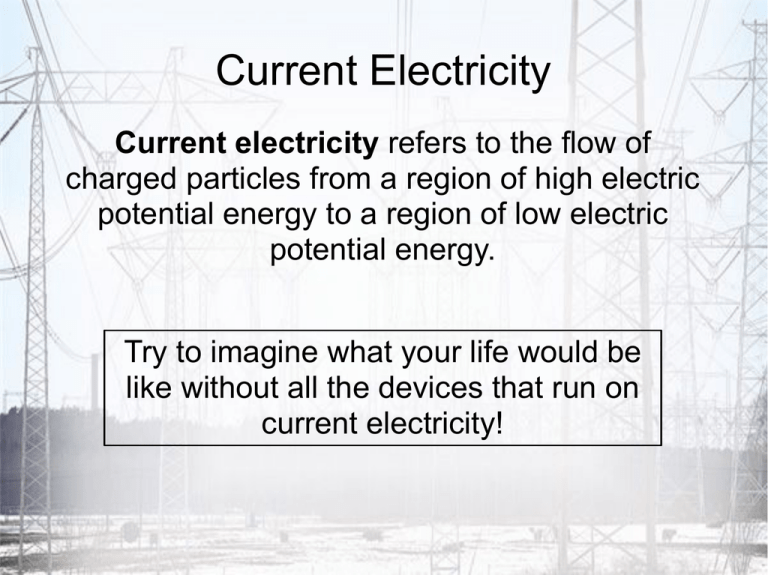 Current Electricity

Current electricity refers to the flow of charged particles from a region of high electric potential energy to a region of low electric potential energy.

Try to imagine what your life would be like without all the devices that run on current electricity!